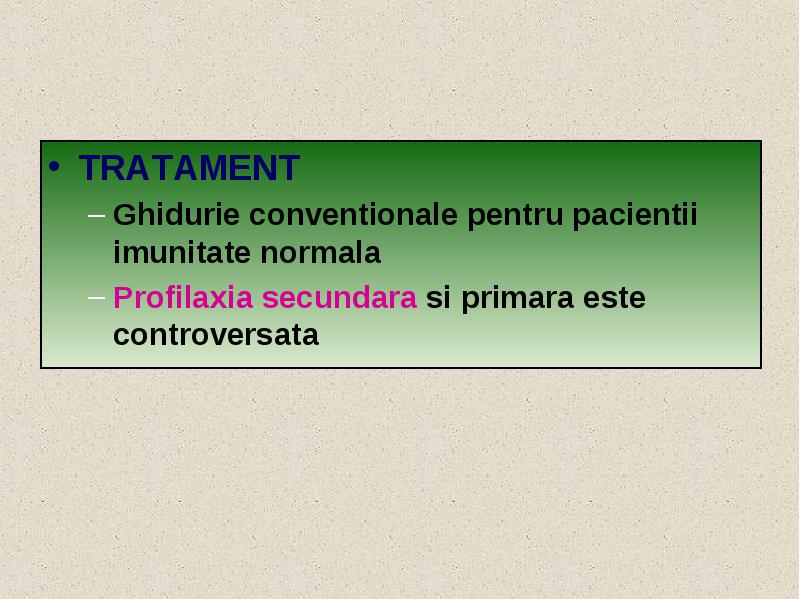 • TRATAMENT
– Ghidurie conventionale pentru pacientii imunitate normala
– Profilaxia secundara si primara este controversata